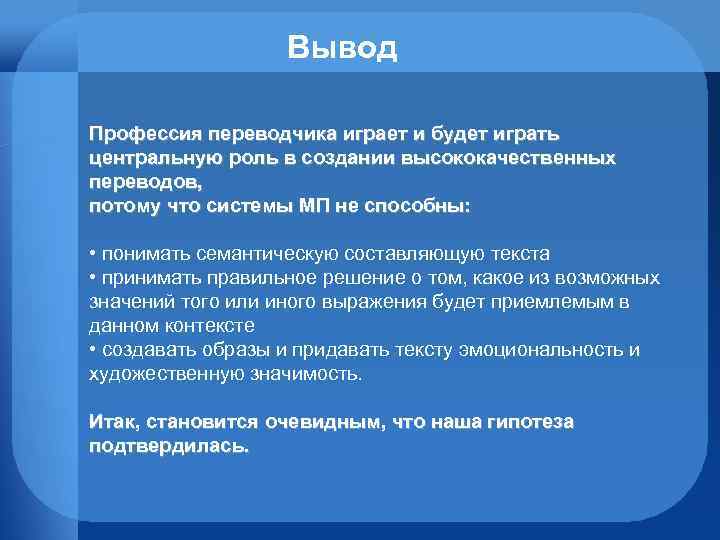 Вывод

Профессия переводчика играет и будет играть центральную роль в создании высококачественных переводов,
потому что системы МП не способны:

• понимать семантическую составляющую текста
• принимать правильное решение о том, какое из возможных значений того или иного выражения будет приемлемым в данном контексте
• создавать образы и придавать тексту эмоциональность и художественную значимость.

Итак, становится очевидным, что наша гипотеза подтвердилась.